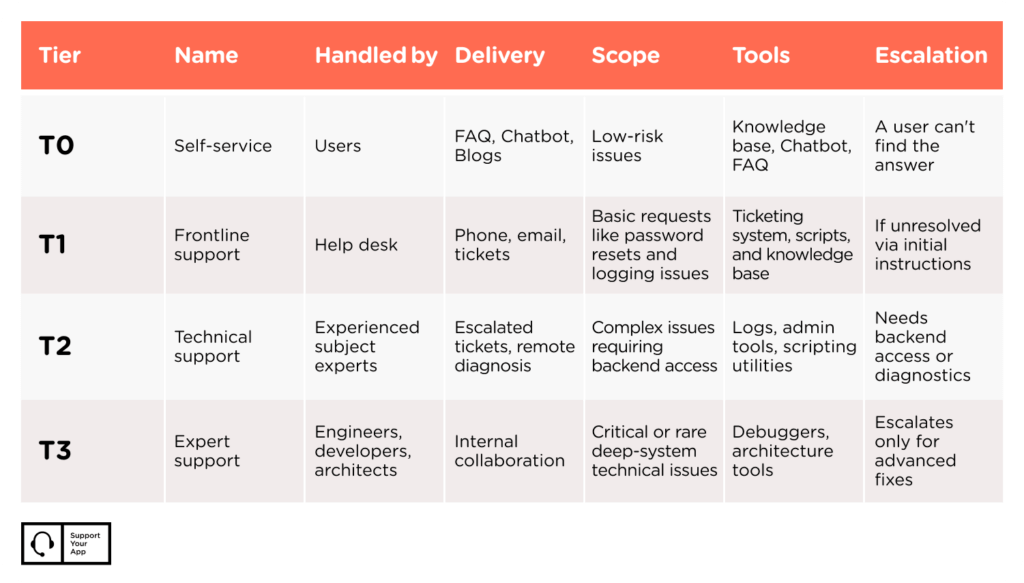 | Tier | Name | Handled by | Delivery | Scope | Tools | Escalation |
|---|---|---|---|---|---|---|
| T0 | Self-service | Users | FAQ, Chatbot, Blogs | Low-risk issues | Knowledge base, Chatbot, FAQ | A user can't find the answer |
| T1 | Frontline support | Help desk | Phone, email, tickets | Basic requests like password resets and logging issues | Ticketing system, scripts, and knowledge base | If unresolved via initial instructions |
| T2 | Technical support | Experienced subject experts | Escalated tickets, remote diagnosis | Complex issues requiring backend access | Logs, admin tools, scripting utilities | Needs backend access or diagnostics |
| T3 | Expert support | Engineers, developers, architects | Internal collaboration | Critical or rare deep-system technical issues | Debuggers, architecture tools | Escalates only for advanced fixes |

Support Your App